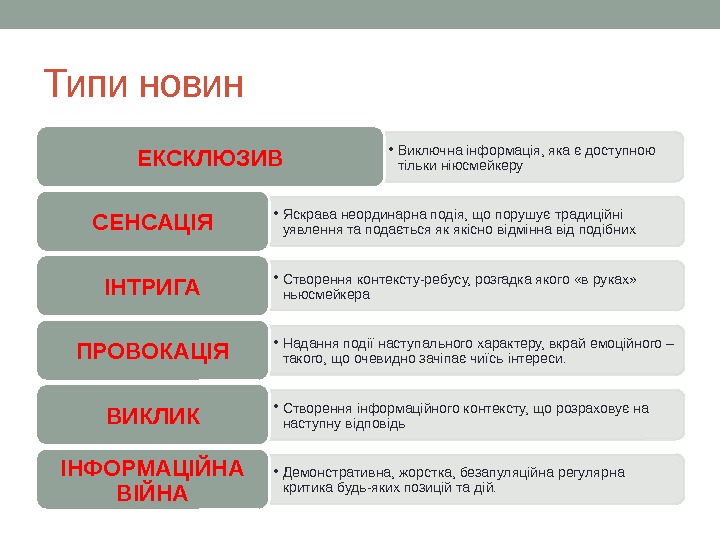 Типи новин

ЕКСКЛЮЗИВ

• Виключна інформація, яка є доступною тільки ніюсмейкеру

СЕНСАЦІЯ

• Яскрава неординарна подія, що порушує традиційні уявлення та подається як якісно відмінна від подібних

ІНТРИГА

• Створення контексту-ребусу, розгадка якого «в руках» ньюсмейкера

ПРОВОКАЦІЯ

• Надання події наступального характеру, вкрай емоційного – такого, що очевидно зачіпає чиїсь інтереси.

ВИКЛИК

• Створення інформаційного контексту, що розраховує на наступну відповідь

ІНФОРМАЦІЙНА ВІЙНА

• Демонстративна, жорстка, безапуляційна регулярна критика будь-яких позицій та дій.